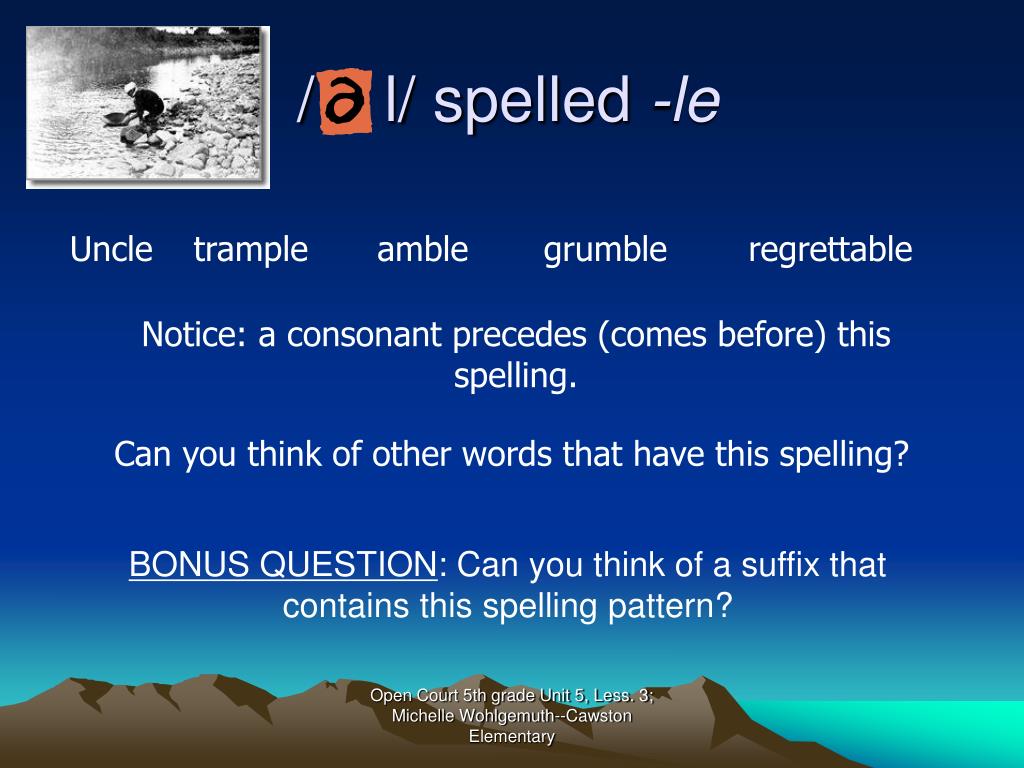 /ə l/ spelled -le

Uncle trample amble grumble regrettable

Notice: a consonant precedes (comes before) this spelling.

Can you think of other words that have this spelling?

BONUS QUESTION: Can you think of a suffix that contains this spelling pattern?

Open Court 5th grade Unit 5, Less. 3; Michelle Wohlgemuth--Cawston Elementary